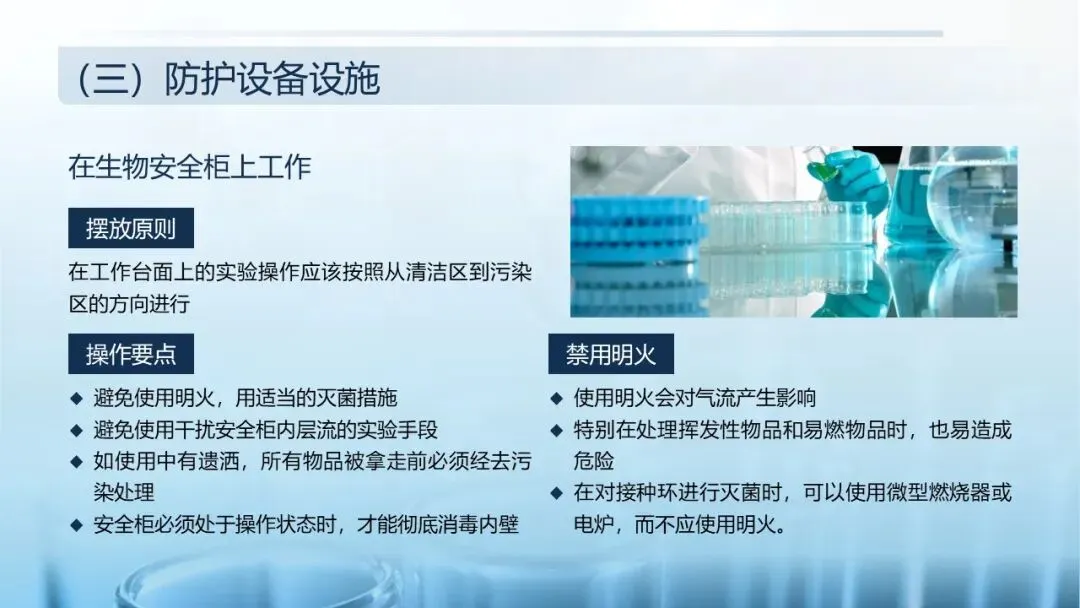 （三）防护设备设施

在生物安全柜上工作

摆放原则

在工作台面上的实验操作应该按照从清洁区到污染区的方向进行

操作要点

◆ 避免使用明火，用适当的灭菌措施
◆ 避免使用干扰安全柜内层流的实验手段
◆ 如使用中有遗洒，所有物品被拿走前必须经去污染处理
◆ 安全柜必须处于操作状态时，才能彻底消毒内壁

禁用明火

◆ 使用明火会对气流产生影响
◆ 特别在处理挥发性物品和易燃物品时，也易造成危险
◆ 在对接种环进行灭菌时，可以使用微型燃烧器或电炉，而不应使用明火。